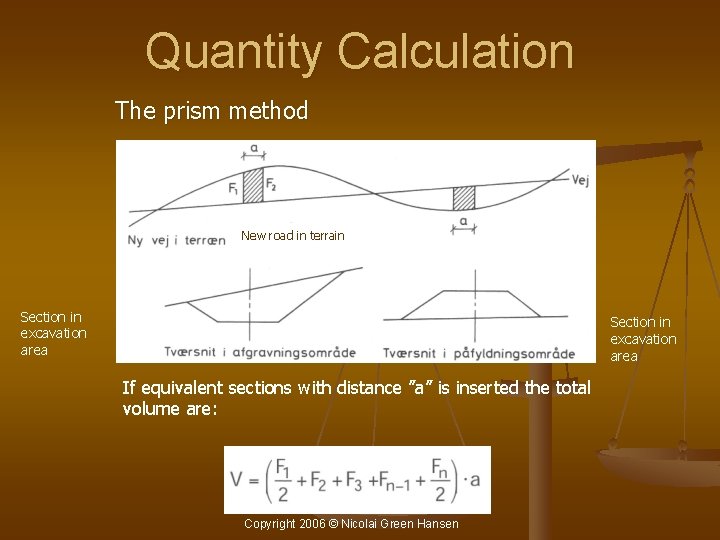 Quantity Calculation

The prism method

a

$F_1$ $F_2$

Vej

a

Ny vej i terræn

New road in terrain

Section in excavation area

Tværsnit i afgravningsområde

Tværsnit i påfyldningsområde

Section in excavation area

If equivalent sections with distance "a" is inserted the total volume are:

$V = \left(\frac{F_1}{2} + F_2 + F_3 + F_{n-1} + \frac{F_n}{2}\right) \cdot a$

Copyright 2006 © Nicolai Green Hansen